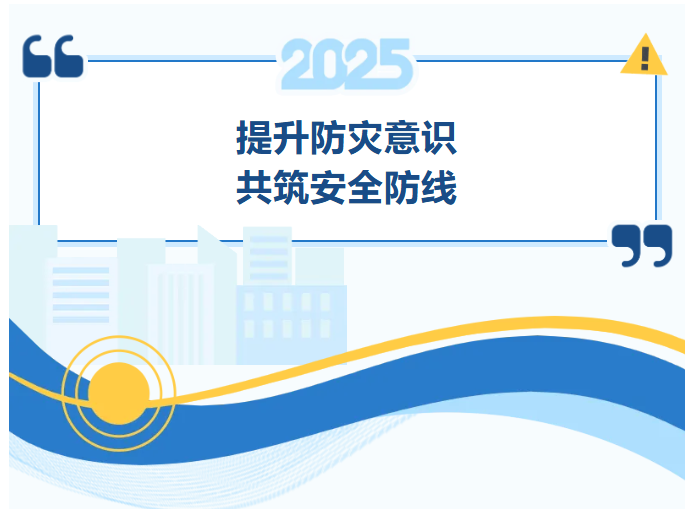 2025

提升防灾意识
共筑安全防线